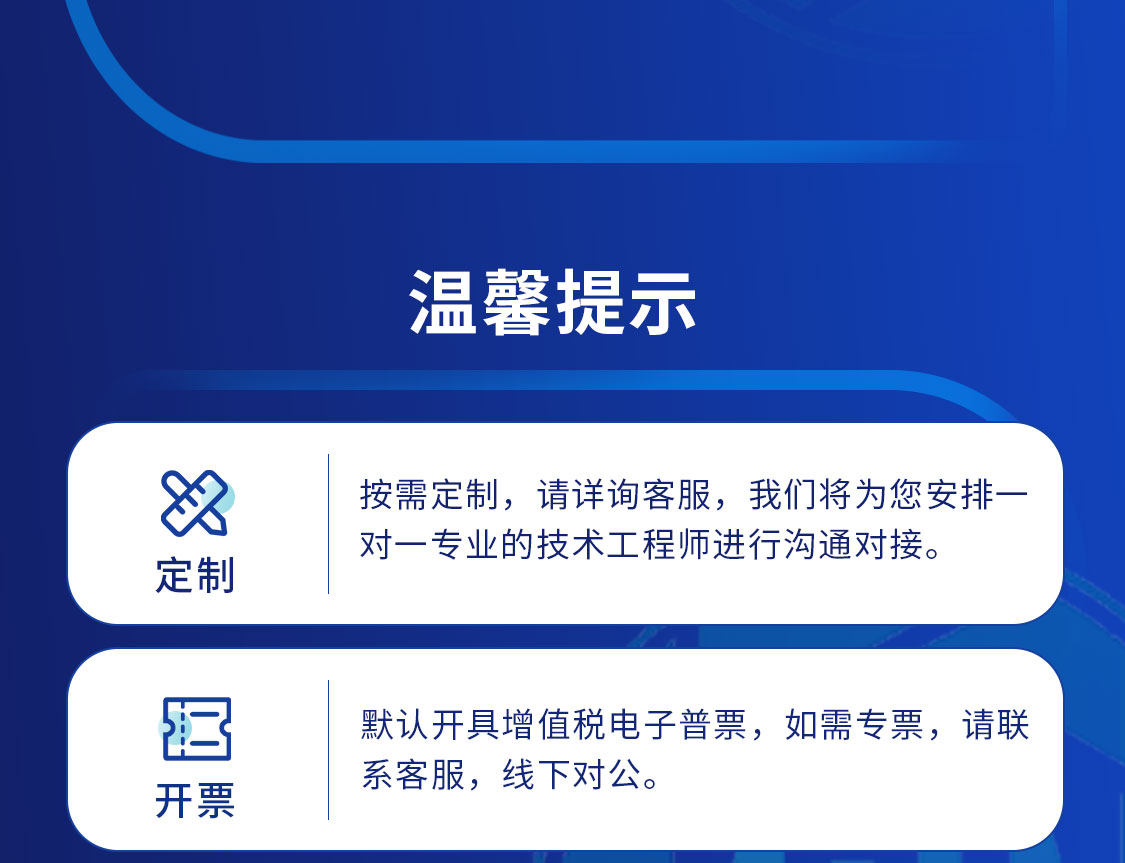 温馨提示

定制

按需定制，请详询客服，我们将为您安排一对一专业的技术工程师进行沟通对接。

开票

默认开具增值税电子普票，如需专票，请联系客服，线下对公。